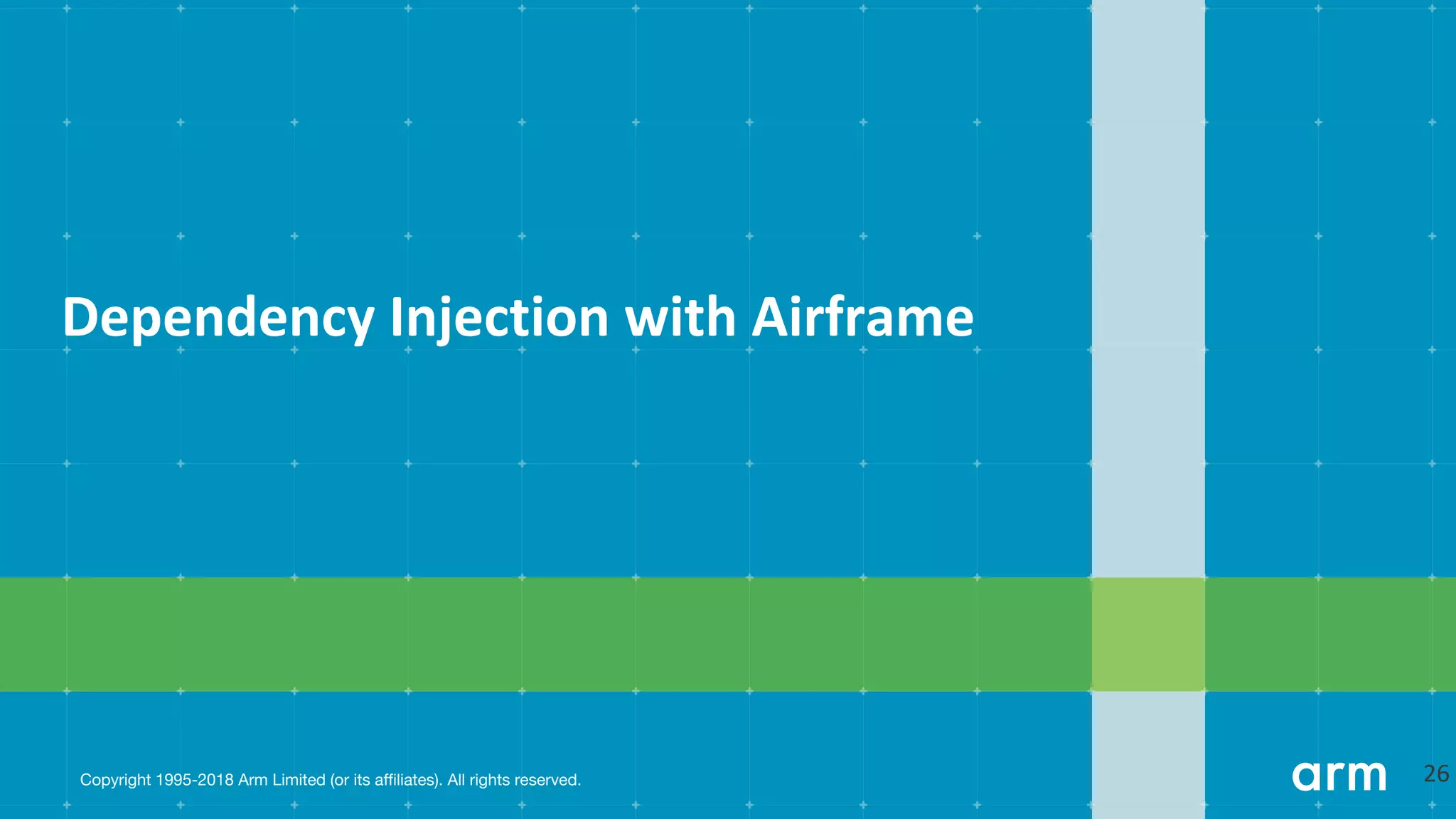 Dependency Injection with Airframe

Copyright 1995-2018 Arm Limited (or its affiliates). All rights reserved.

arm

26